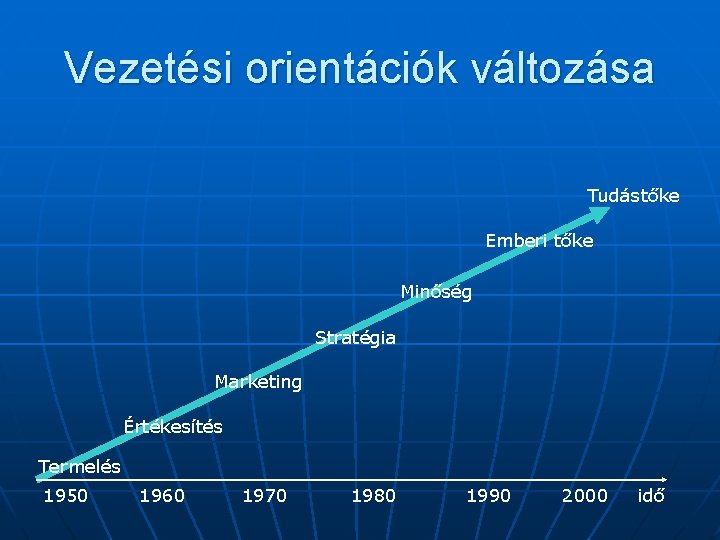 Vezetési orientációk változása

Tudástőke

Emberi tőke

Minőség

Stratégia

Marketing

Értékesítés

Termelés

1950 1960 1970 1980 1990 2000 idő